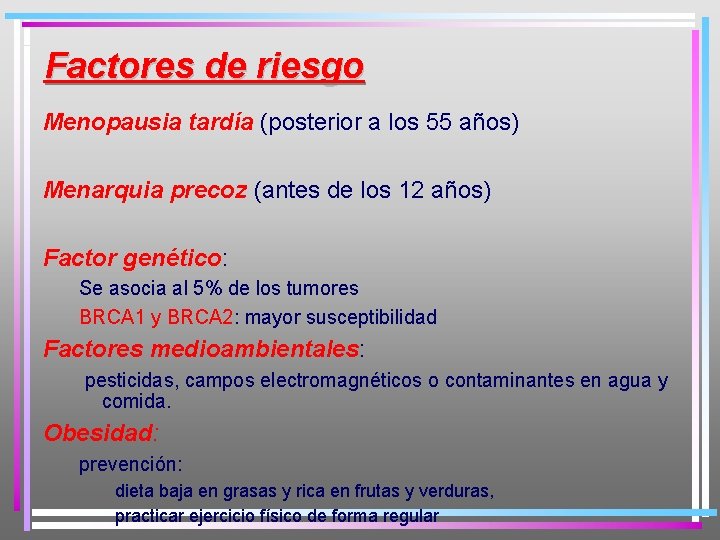 Factores de riesgo

Menopausia tardía (posterior a los 55 años)

Menarquia precoz (antes de los 12 años)

Factor genético:

Se asocia al 5% de los tumores

BRCA1 y BRCA2: mayor susceptibilidad

Factores medioambientales:

pesticidas, campos electromagnéticos o contaminantes en agua y comida.

Obesidad:

prevención:

dieta baja en grasas y rica en frutas y verduras,

practicar ejercicio físico de forma regular